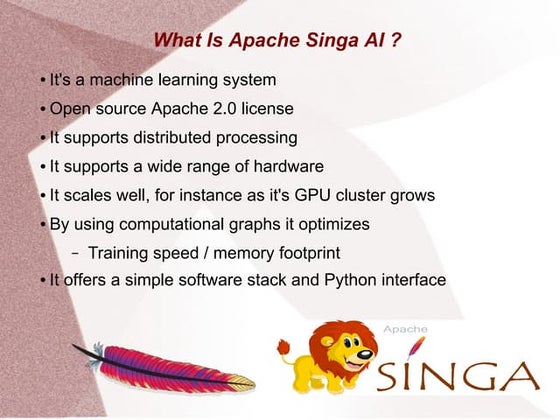 What Is Apache Singa AI ?

• It's a machine learning system
• Open source Apache 2.0 license
• It supports distributed processing
• It supports a wide range of hardware
• It scales well, for instance as it's GPU cluster grows
• By using computational graphs it optimizes
– Training speed / memory footprint
• It offers a simple software stack and Python interface

Apache
SINGA